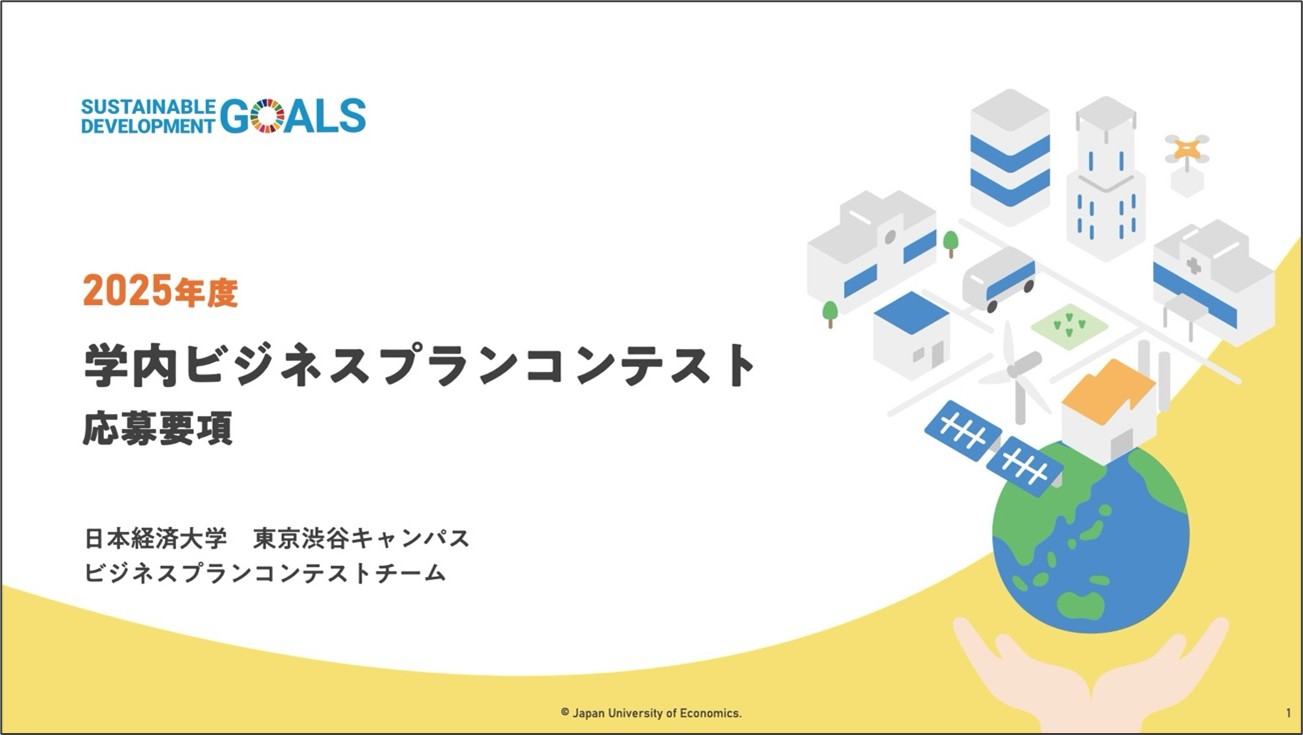 SUSTAINABLE DEVELOPMENT GOALS

2025年度

学内ビジネスプランコンテスト

応募要項

日本経済大学　東京渋谷キャンパス
ビジネスプランコンテストチーム

© Japan University of Economics.

1